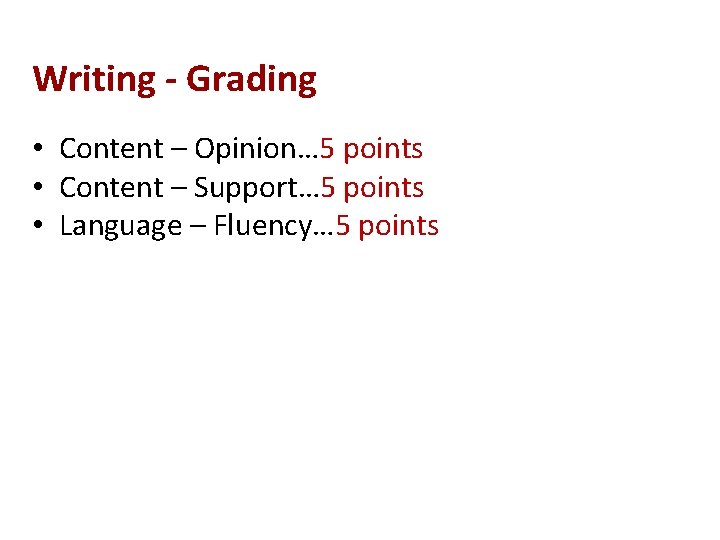 Writing - Grading

• Content – Opinion…5 points
• Content – Support…5 points
• Language – Fluency…5 points